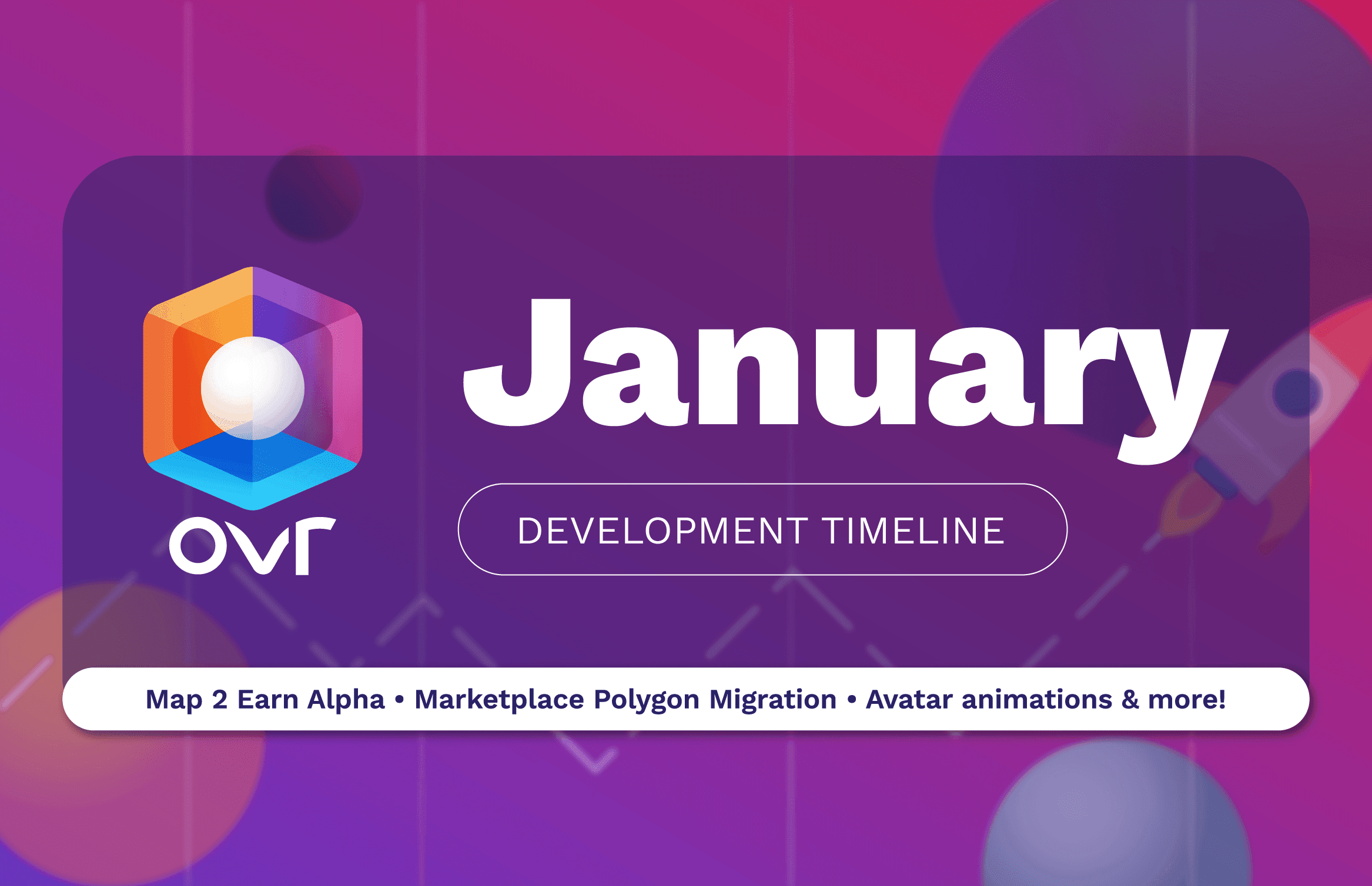 OVR

January

DEVELOPMENT TIMELINE

Map 2 Earn Alpha • Marketplace Polygon Migration • Avatar animations & more!